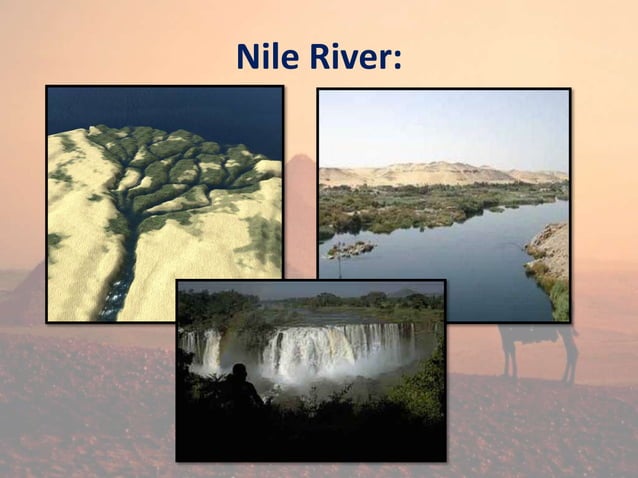 Nile River: